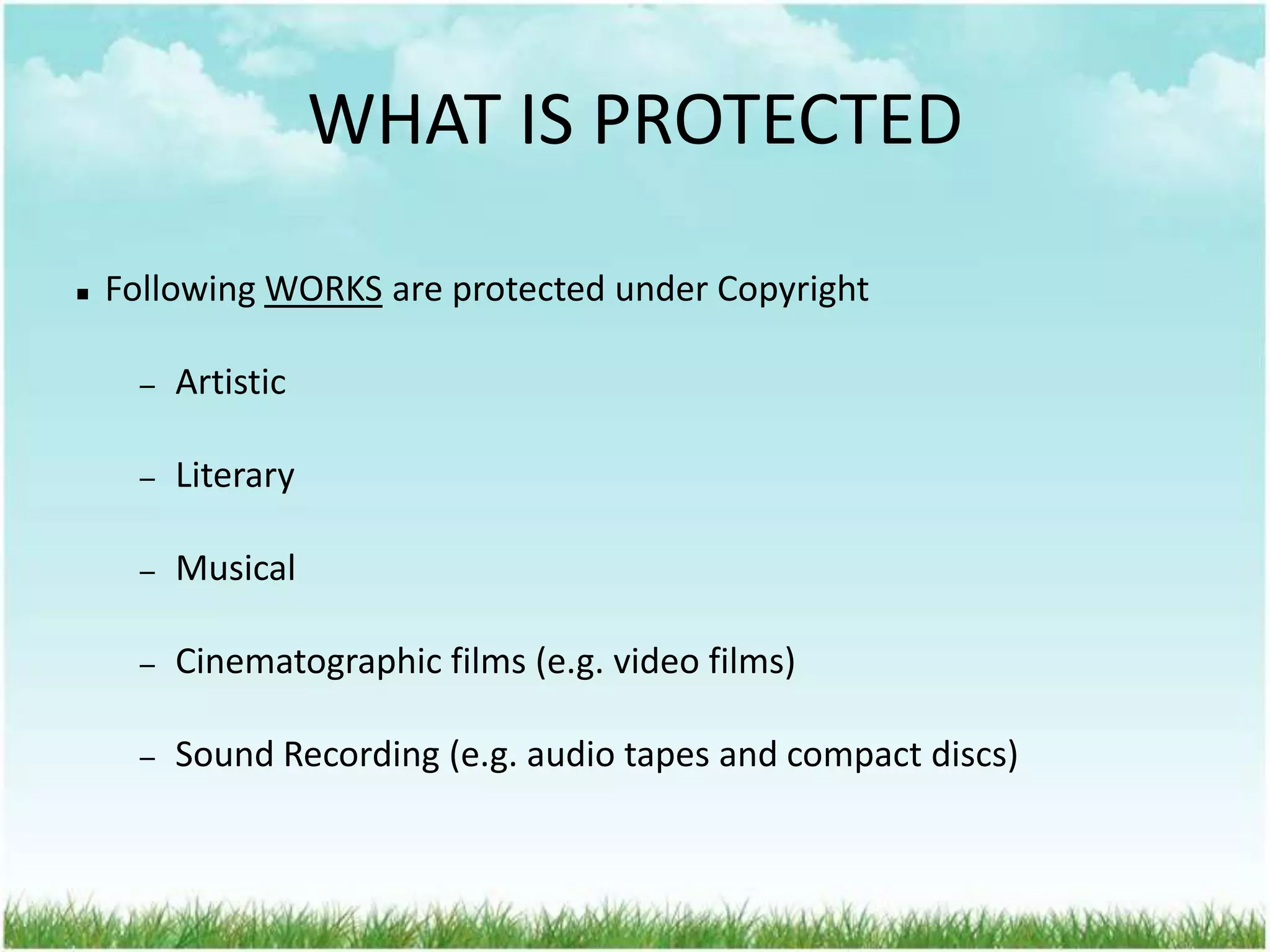 WHAT IS PROTECTED

▪ Following WORKS are protected under Copyright

– Artistic

– Literary

– Musical

– Cinematographic films (e.g. video films)

– Sound Recording (e.g. audio tapes and compact discs)